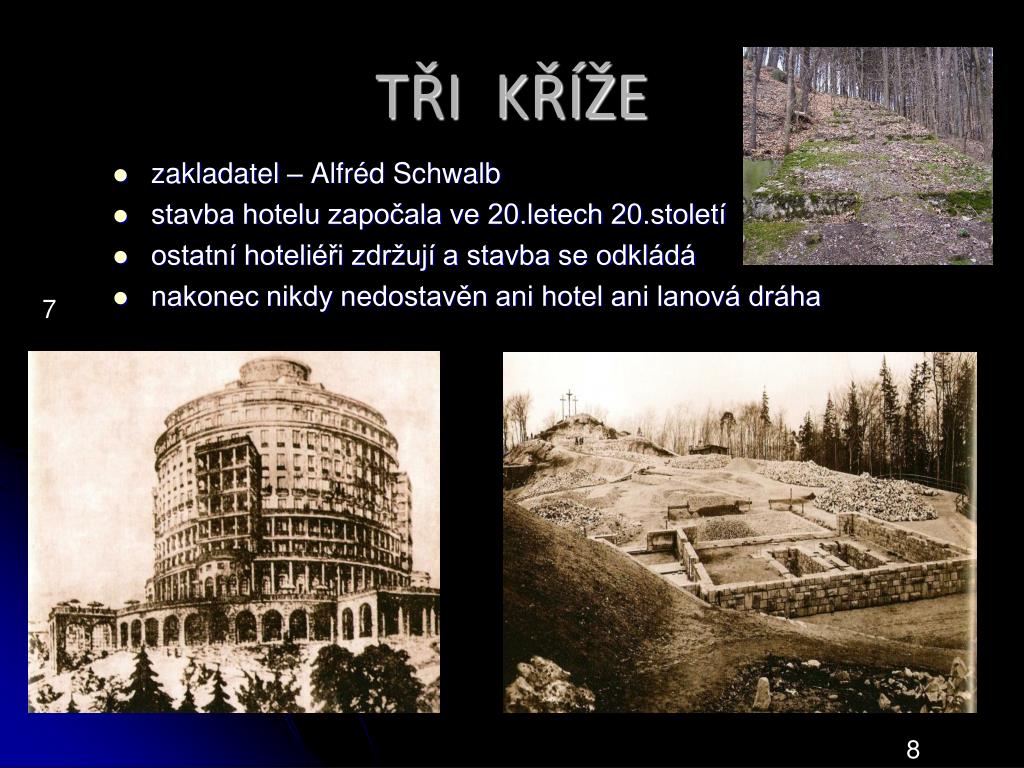 TŘI KŘÍŽE

- zakladatel – Alfréd Schwalb
- stavba hotelu započala ve 20.letech 20.století
- ostatní hoteliéři zdržují a stavba se odkládá
- nakonec nikdy nedostavěn ani hotel ani lanová dráha

7

8